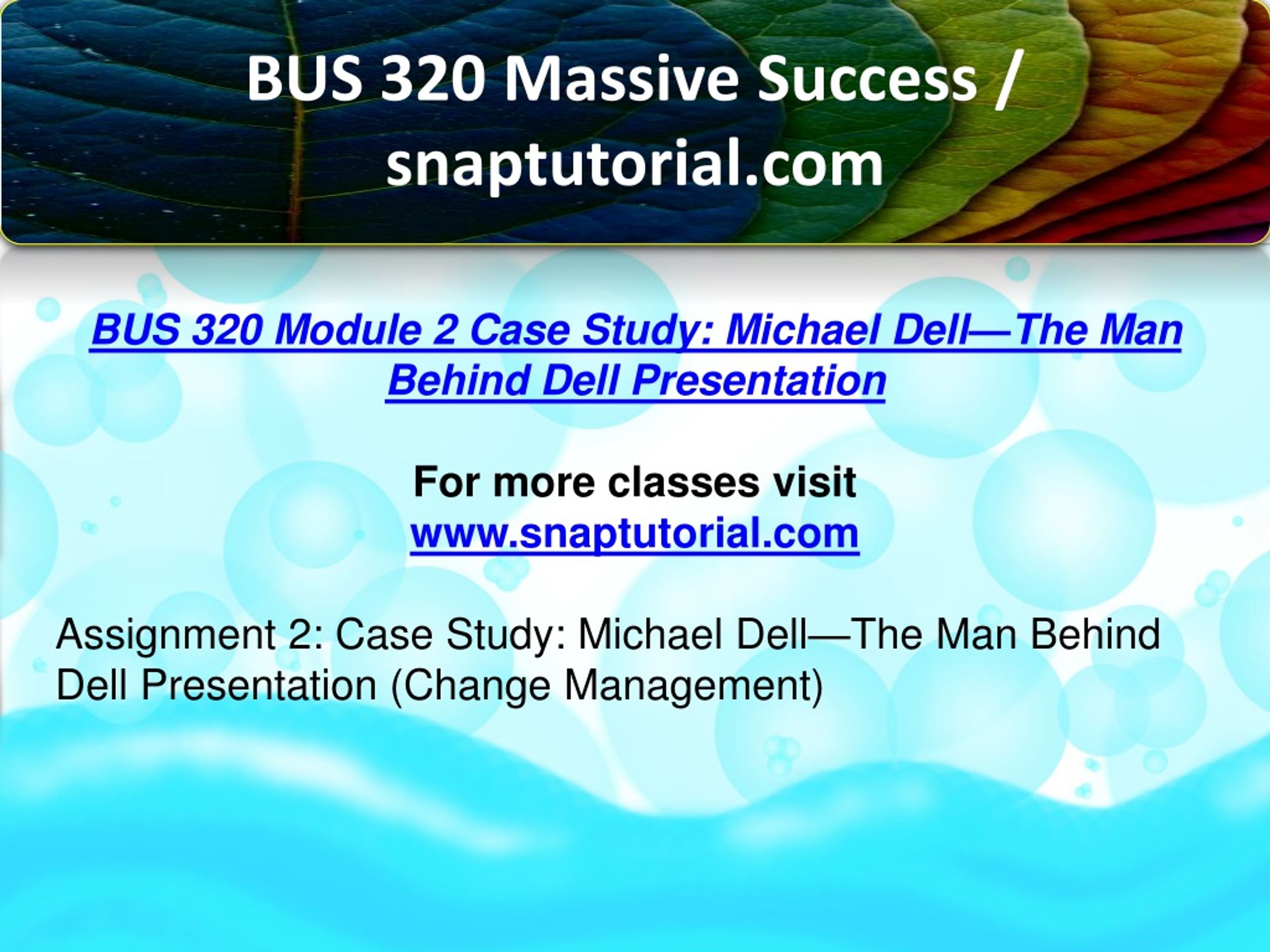 BUS 320 Massive Success / snaptutorial.com

BUS 320 Module 2 Case Study: Michael Dell—The Man Behind Dell Presentation

For more classes visit
www.snaptutorial.com

Assignment 2: Case Study: Michael Dell—The Man Behind Dell Presentation (Change Management)